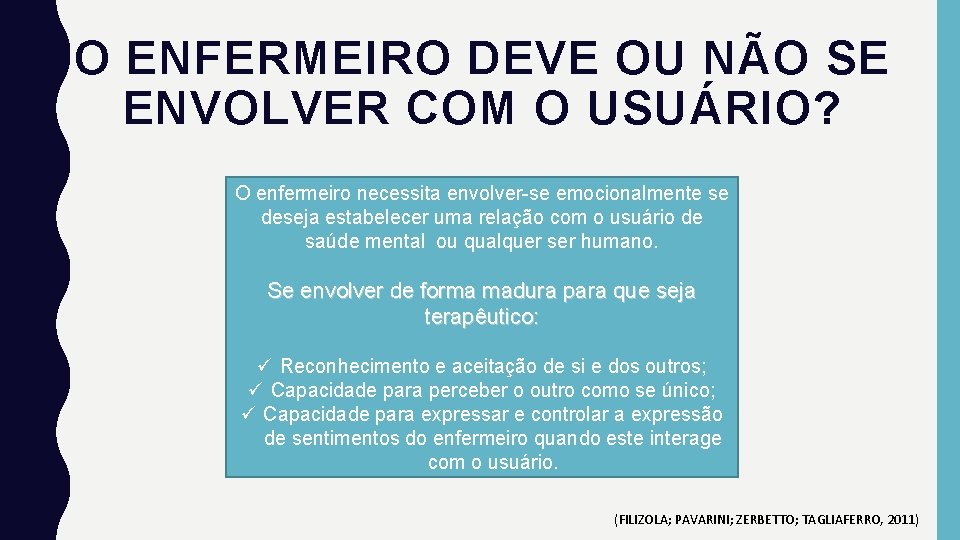 O ENFERMEIRO DEVE OU NÃO SE ENVOLVER COM O USUÁRIO?

O enfermeiro necessita envolver-se emocionalmente se deseja estabelecer uma relação com o usuário de saúde mental ou qualquer ser humano.

Se envolver de forma madura para que seja terapêutico:

✓ Reconhecimento e aceitação de si e dos outros;
✓ Capacidade para perceber o outro como se único;
✓ Capacidade para expressar e controlar a expressão de sentimentos do enfermeiro quando este interage com o usuário.

(FILIZOLA; PAVARINI; ZERBETTO; TAGLIAFERRO, 2011)